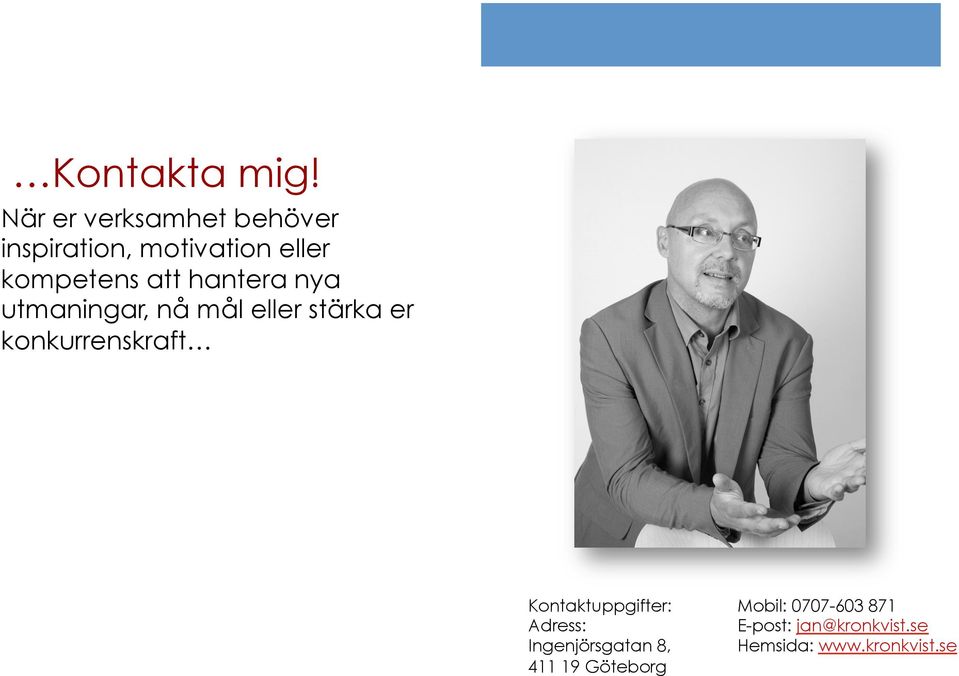 …Kontakta mig!

När er verksamhet behöver inspiration, motivation eller kompetens att hantera nya utmaningar, nå mål eller stärka er konkurrenskraft…

Kontaktuppgifter:
Adress:
Ingenjörsgatan 8,
411 19 Göteborg

Mobil: 0707-603 871
E-post: jan@kronkvist.se
Hemsida: www.kronkvist.se